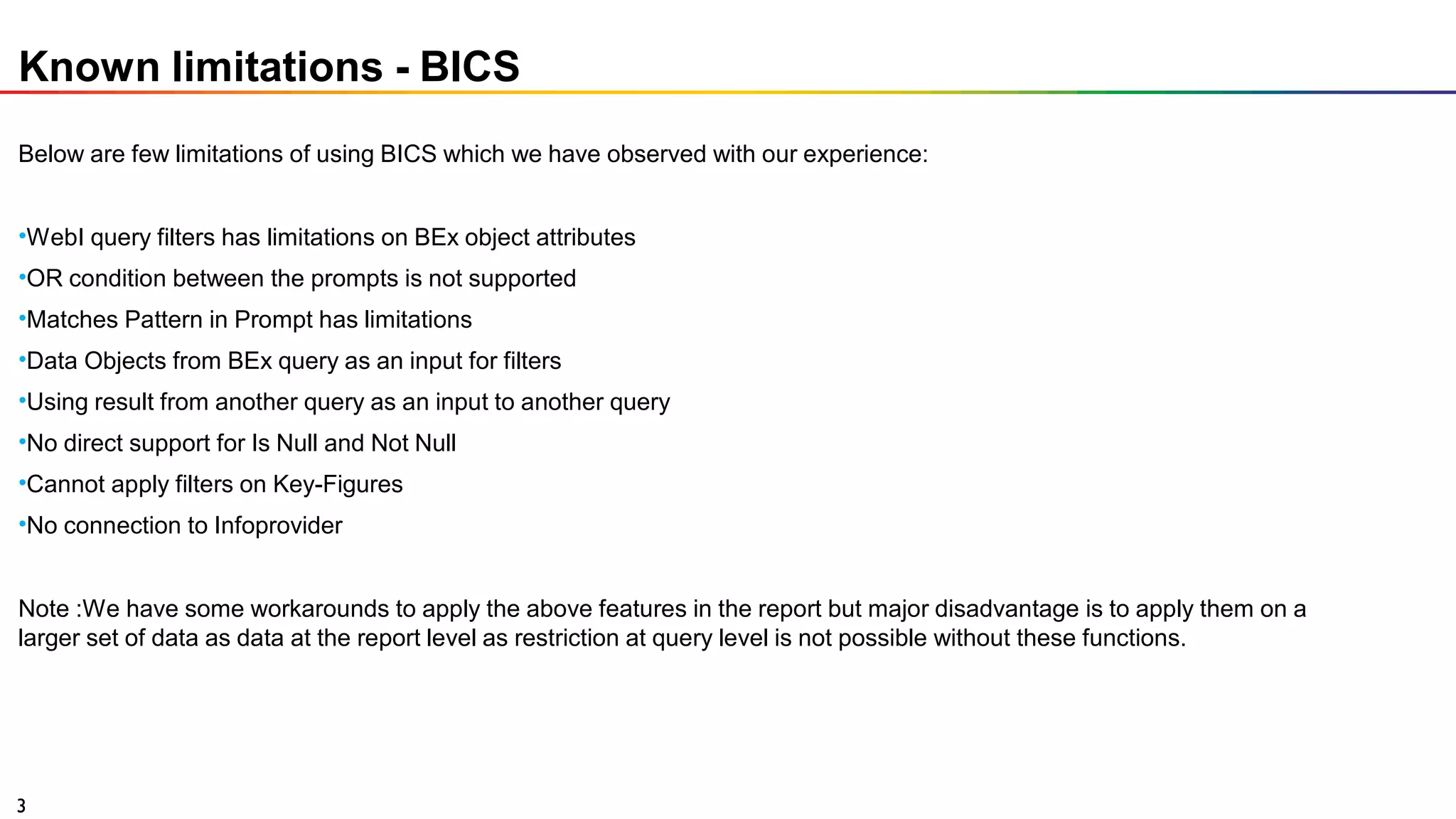 Known limitations - BICS

Below are few limitations of using BICS which we have observed with our experience:

•WebI query filters has limitations on BEx object attributes
•OR condition between the prompts is not supported
•Matches Pattern in Prompt has limitations
•Data Objects from BEx query as an input for filters
•Using result from another query as an input to another query
•No direct support for Is Null and Not Null
•Cannot apply filters on Key-Figures
•No connection to Infoprovider

Note :We have some workarounds to apply the above features in the report but major disadvantage is to apply them on a larger set of data as data at the report level as restriction at query level is not possible without these functions.

3